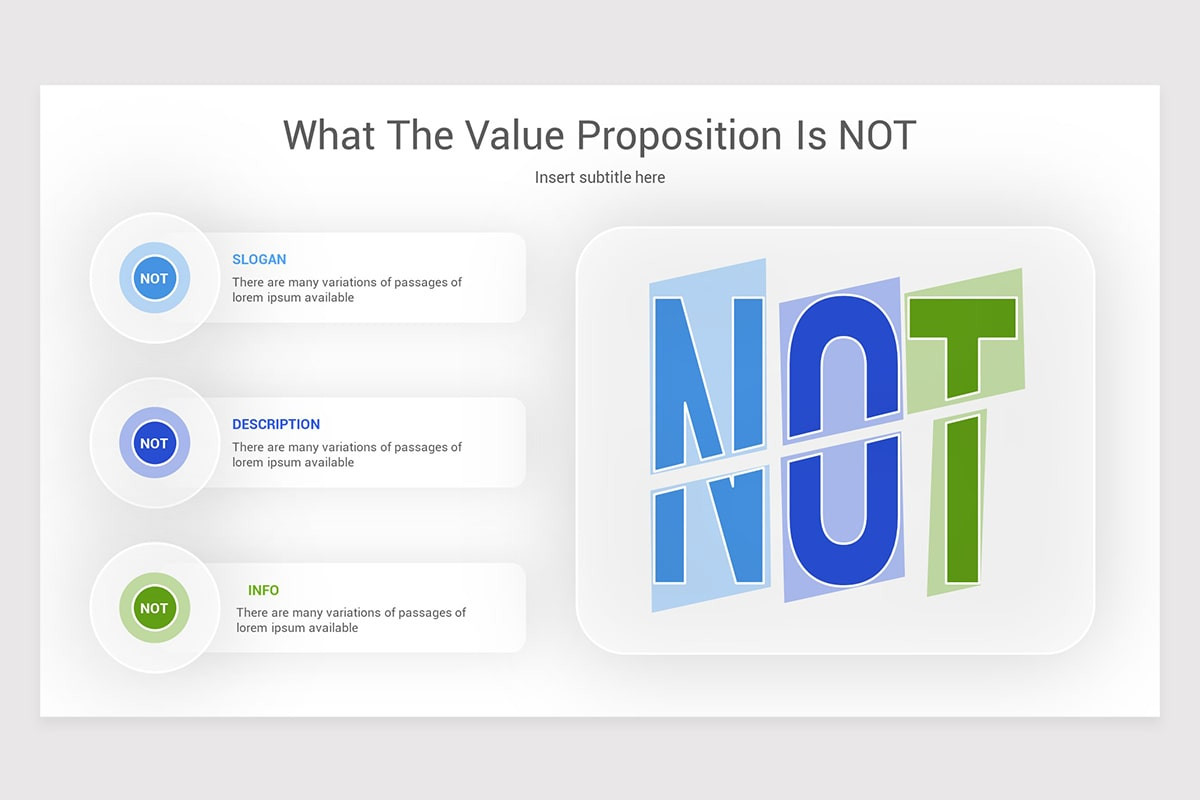 What The Value Proposition Is NOT

Insert subtitle here

NOT

SLOGAN

There are many variations of passages of lorem ipsum available

NOT

DESCRIPTION

There are many variations of passages of lorem ipsum available

NOT

INFO

There are many variations of passages of lorem ipsum available

NOT